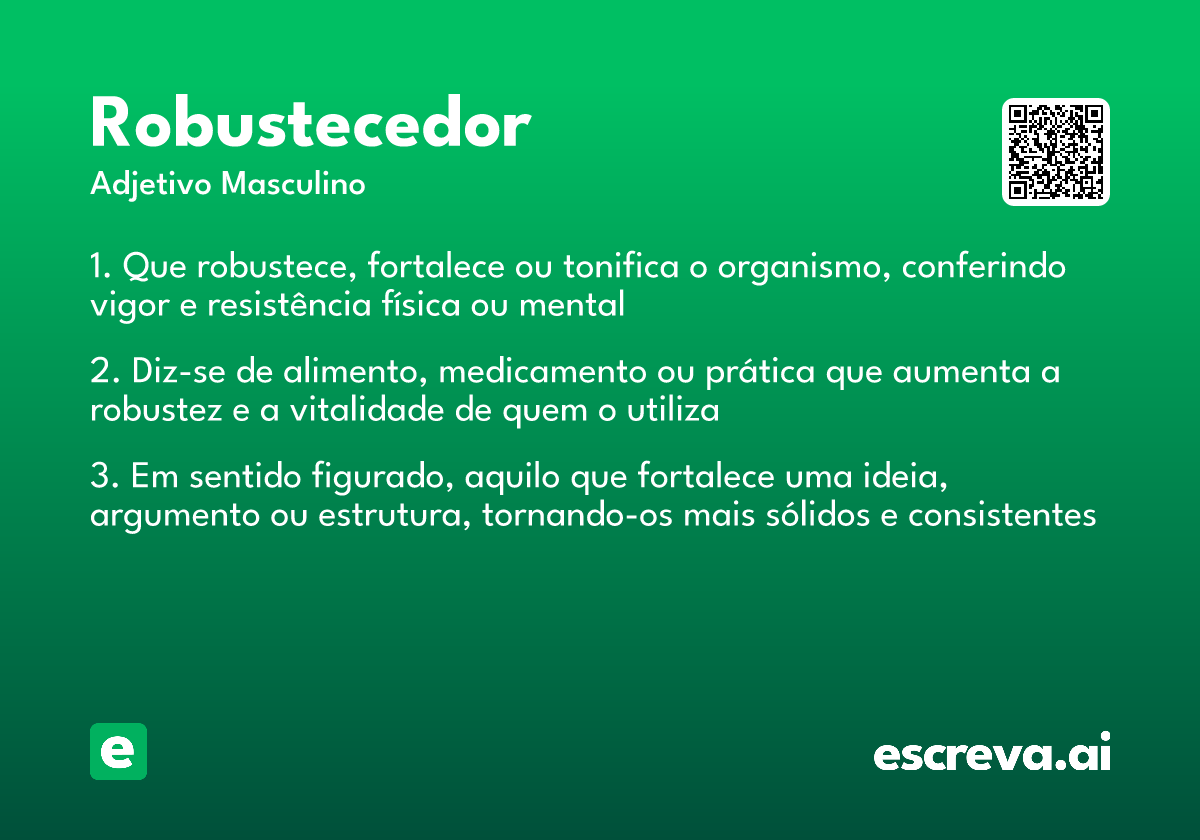 Robustecedor

Adjetivo Masculino

1. Que robustece, fortalece ou tonifica o organismo, conferindo vigor e resistência física ou mental

2. Diz-se de alimento, medicamento ou prática que aumenta a robustez e a vitalidade de quem o utiliza

3. Em sentido figurado, aquilo que fortalece uma ideia, argumento ou estrutura, tornando-os mais sólidos e consistentes

e

escreva.ai